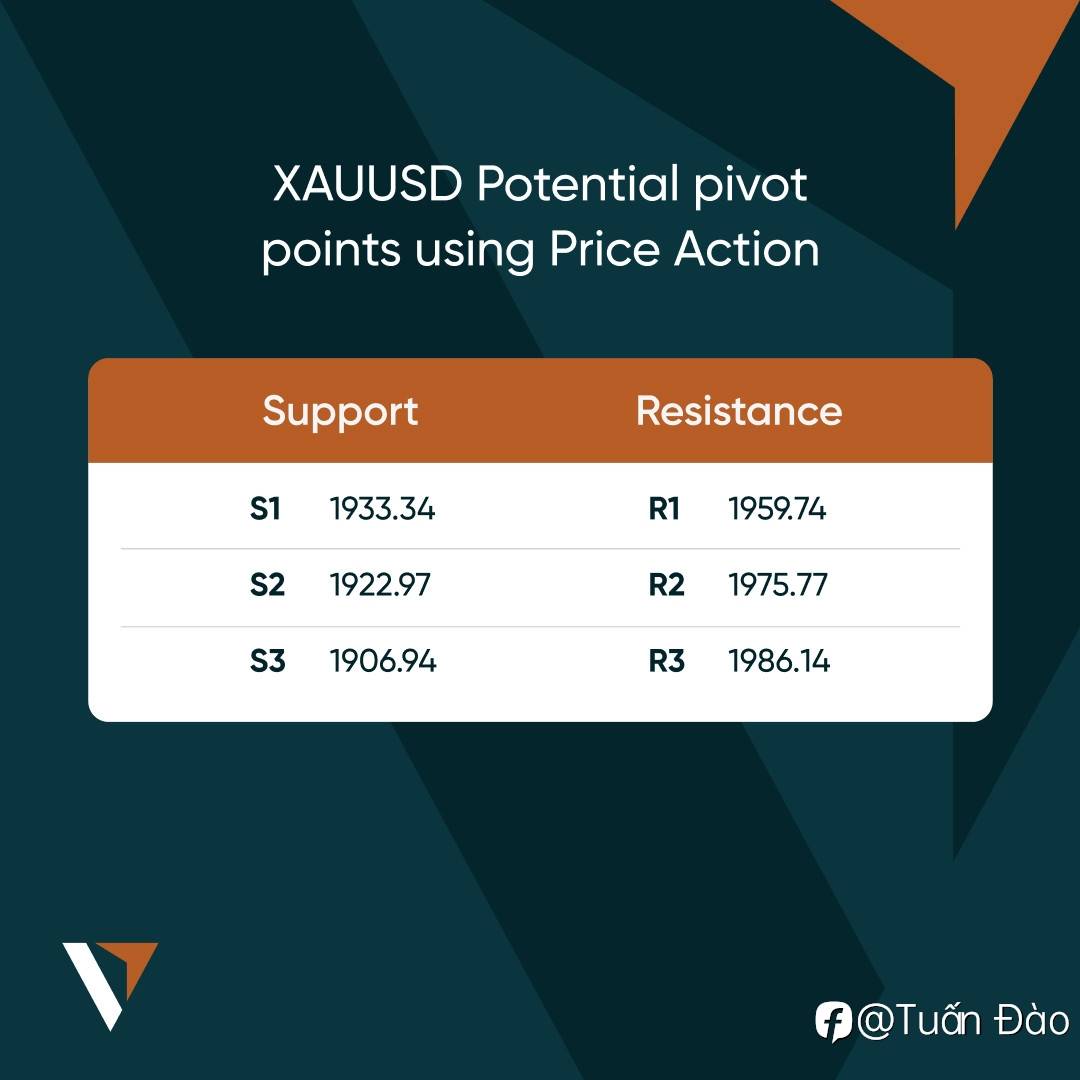 XAUUSD Potential pivot points using Price Action

| Support | | Resistance | |
|---|---|---|---|
| S1 | 1933.34 | R1 | 1959.74 |
| S2 | 1922.97 | R2 | 1975.77 |
| S3 | 1906.94 | R3 | 1986.14 |

@Tuấn Đào